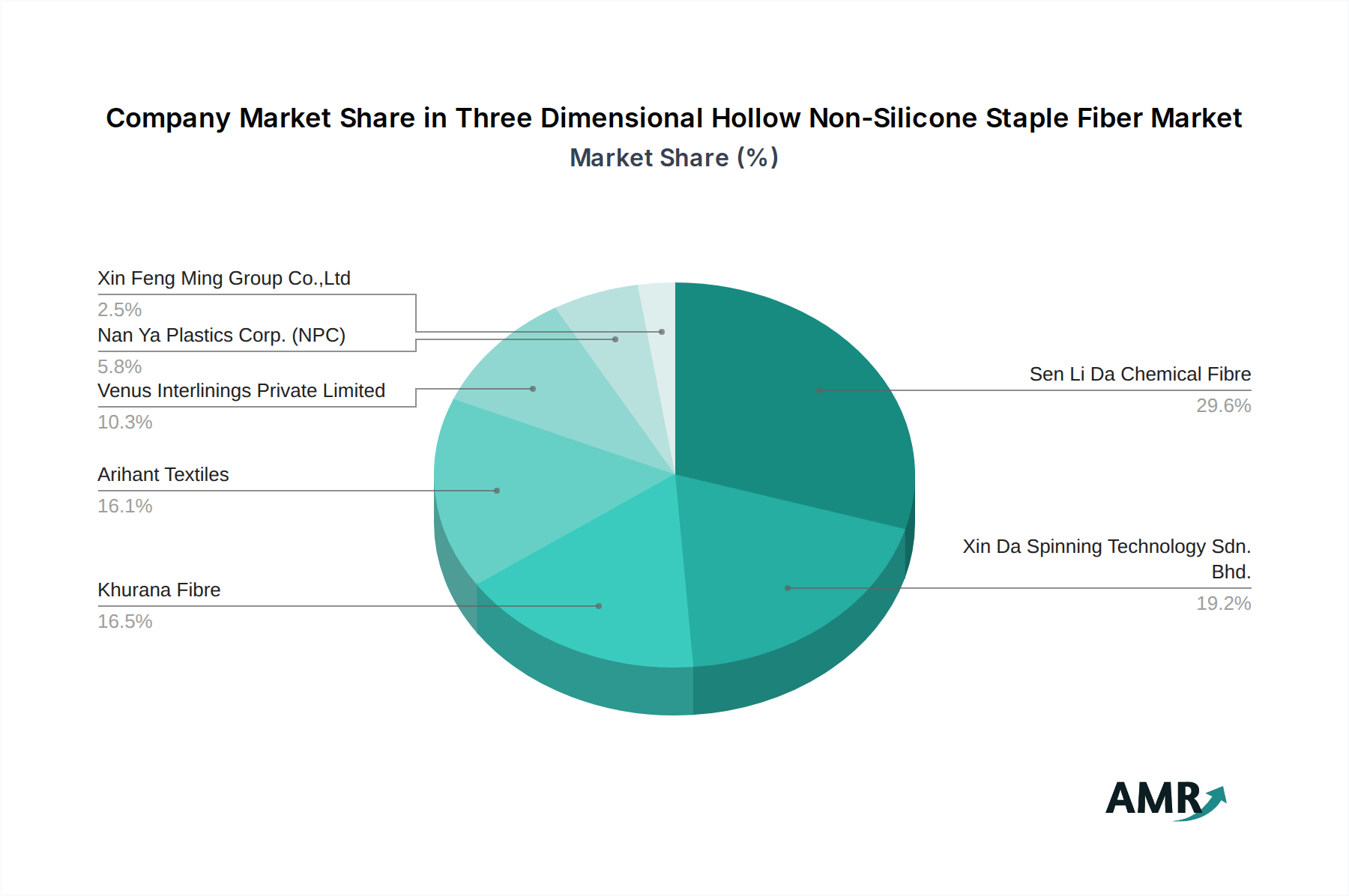 Company Market Share in Three Dimensional Hollow Non-Silicone Staple Fiber Market
Market Share (%)

Xin Feng Ming Group Co.,Ltd
2.5%

Nan Ya Plastics Corp. (NPC)
5.8%

Venus Interlinings Private Limited
10.3%

Arihant Textiles
16.1%

Khurana Fibre
16.5%

Sen Li Da Chemical Fibre
29.6%

Xin Da Spinning Technology Sdn. Bhd.
19.2%

AMR